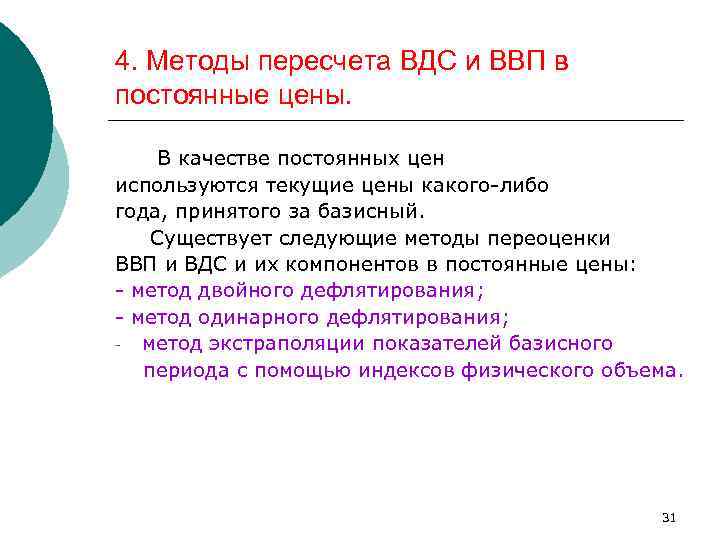 4. Методы пересчета ВДС и ВВП в постоянные цены.

В качестве постоянных цен используются текущие цены какого-либо года, принятого за базисный.

Существует следующие методы переоценки ВВП и ВДС и их компонентов в постоянные цены:
- метод двойного дефлятирования;
- метод одинарного дефлятирования;
- метод экстраполяции показателей базисного периода с помощью индексов физического объема.

31